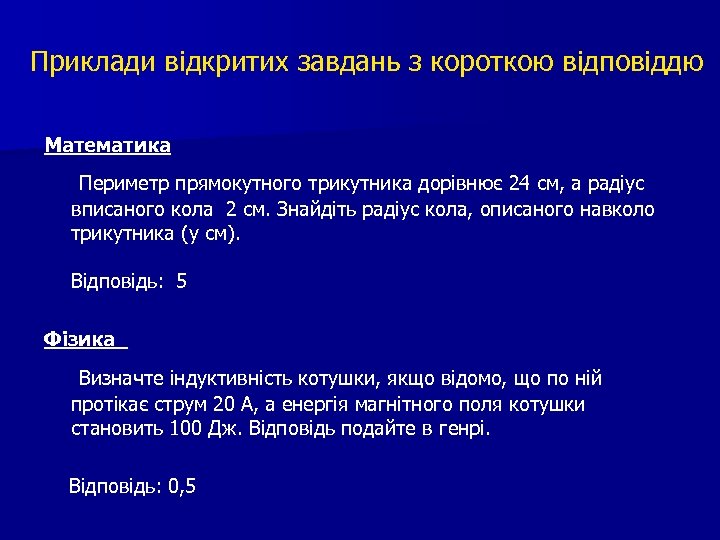 Приклади відкритих завдань з короткою відповіддю

Математика

Периметр прямокутного трикутника дорівнює 24 см, а радіус вписаного кола 2 см. Знайдіть радіус кола, описаного навколо трикутника (у см).

Відповідь: 5

Фізика

Визначте індуктивність котушки, якщо відомо, що по ній протікає струм 20 А, а енергія магнітного поля котушки становить 100 Дж. Відповідь подайте в генрі.

Відповідь: 0,5